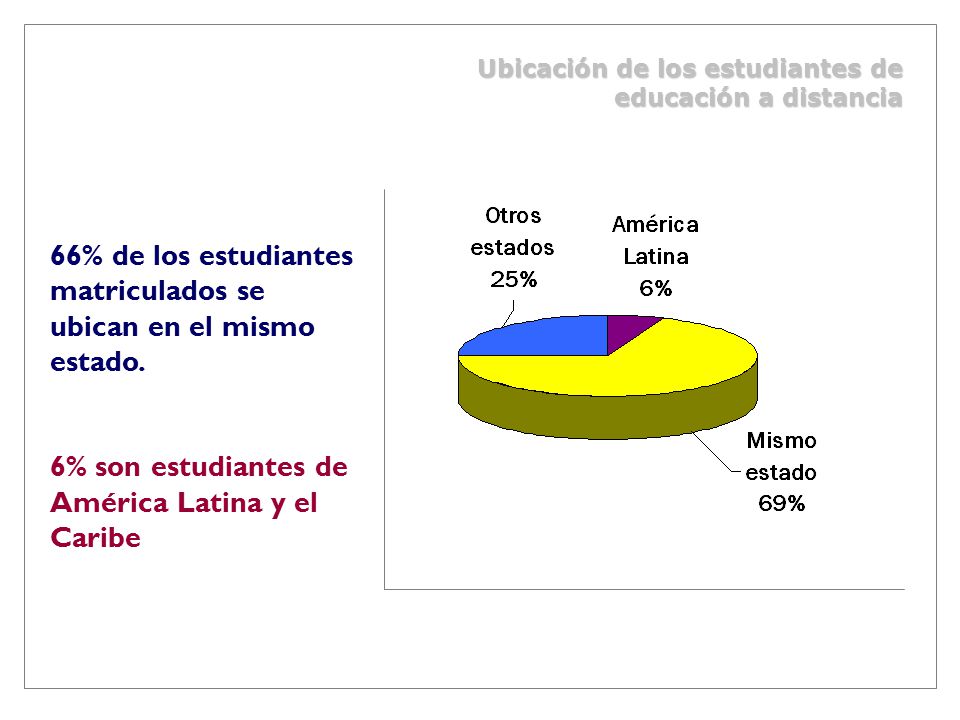 Ubicación de los estudiantes de educación a distancia

66% de los estudiantes matriculados se ubican en el mismo estado.

6% son estudiantes de América Latina y el Caribe

Otros estados 25%

América Latina 6%

Mismo estado 69%